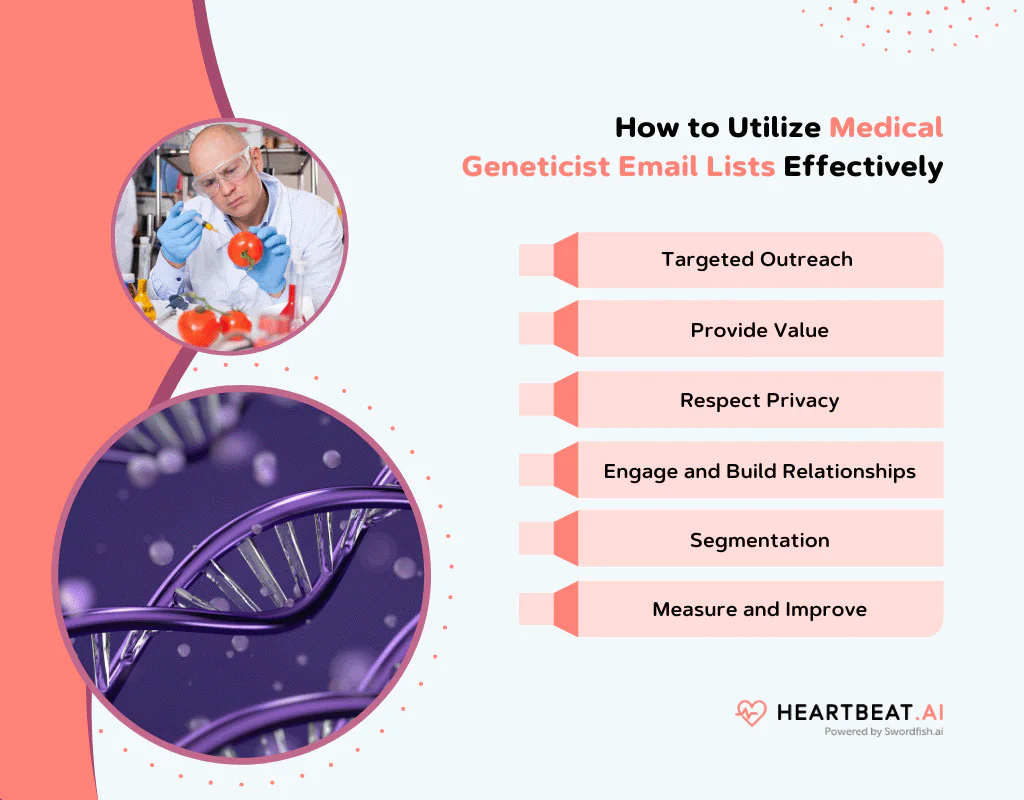 How to Utilize Medical Geneticist Email Lists Effectively

Targeted Outreach

Provide Value

Respect Privacy

Engage and Build Relationships

Segmentation

Measure and Improve

HEARTBEAT.AI
Powered by Swordfish.ai